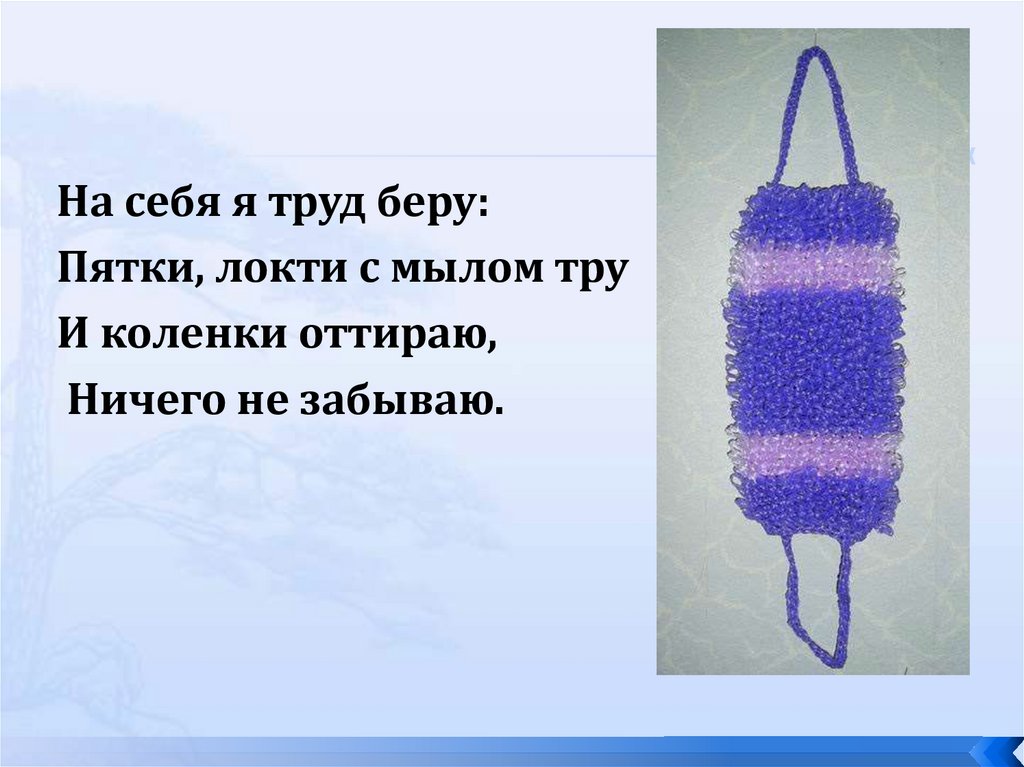 На себя я труд беру:
Пятки, локти с мылом тру
И коленки оттираю,
Ничего не забываю.